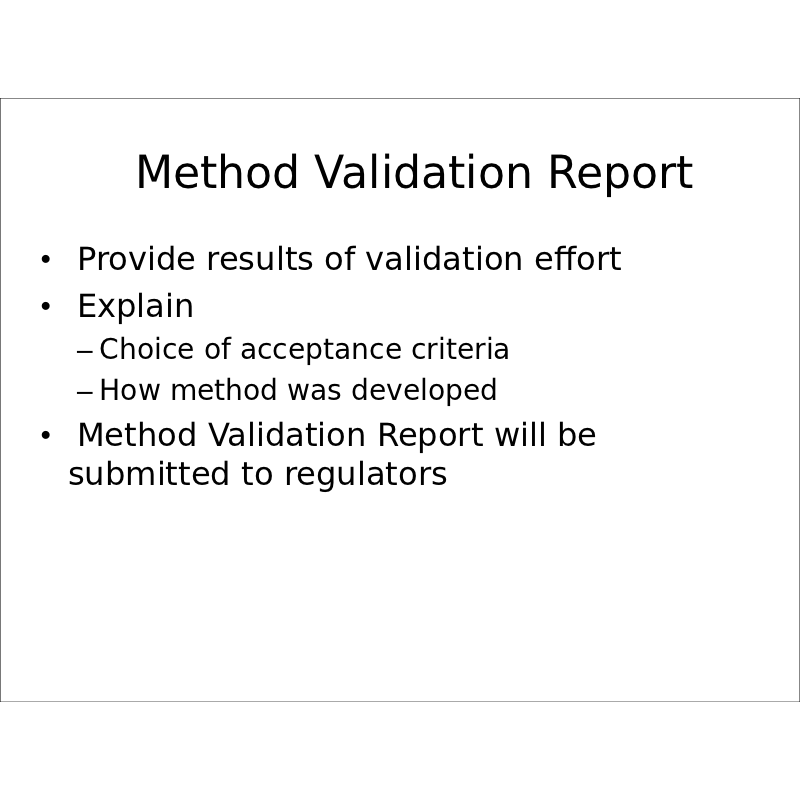 Method Validation Report

• Provide results of validation effort
• Explain
– Choice of acceptance criteria
– How method was developed
• Method Validation Report will be submitted to regulators